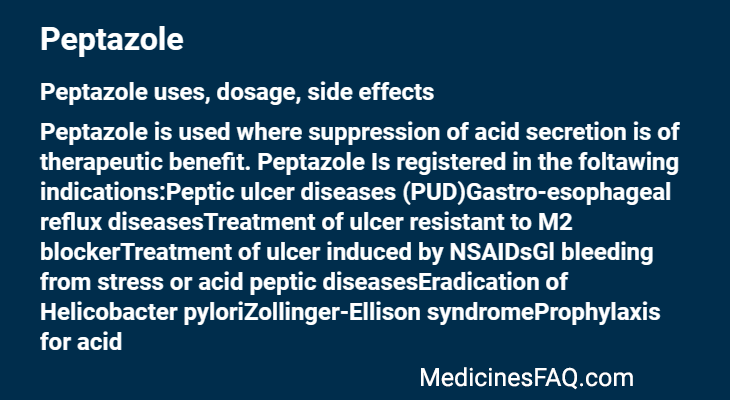 Peptazole

Peptazole uses, dosage, side effects

Peptazole is used where suppression of acid secretion is of therapeutic benefit. Peptazole Is registered in the foltawing indications:Peptic ulcer diseases (PUD)Gastro-esophageal reflux diseasesTreatment of ulcer resistant to M2 blockerTreatment of ulcer induced by NSAIDsGl bleeding from stress or acid peptic diseasesEradication of Helicobacter pyloriZollinger-Ellison syndromeProphylaxis for acid

MedicinesFAQ.com